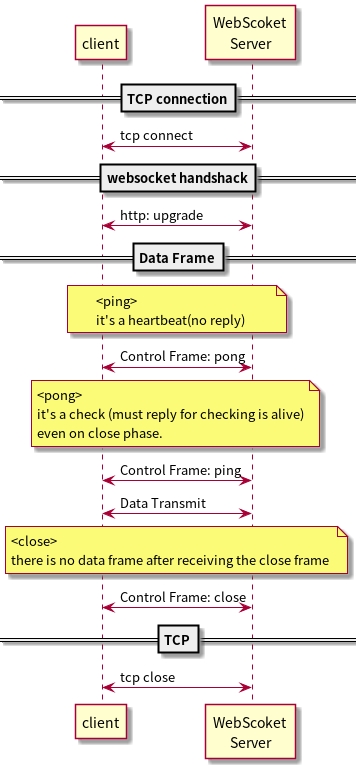 client

WebScoket Server

TCP connection

tcp connect

websocket handshack

http: upgrade

Data Frame

<ping>
it's a heartbeat(no reply)

Control Frame: pong

<pong>
it's a check (must reply for checking is alive)
even on close phase.

Control Frame: ping

Data Transmit

<close>
there is no data frame after receiving the close frame

Control Frame: close

TCP

tcp close

client

WebScoket Server